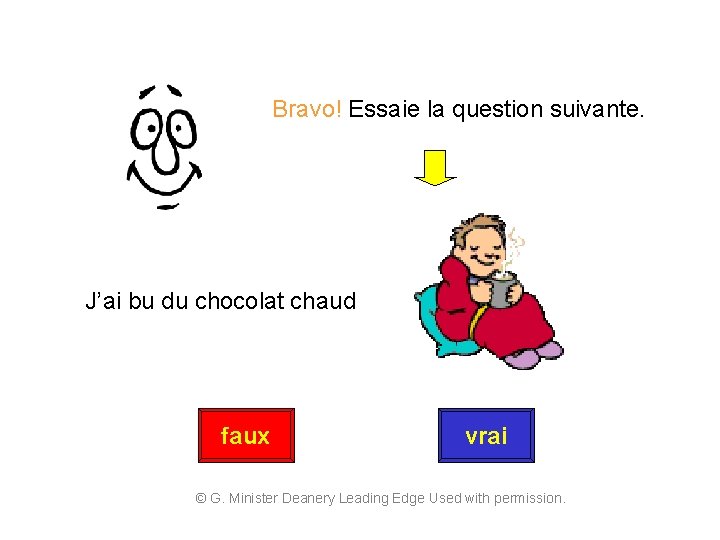 Bravo! Essaie la question suivante.

J'ai bu du chocolat chaud

faux

vrai

© G. Minister Deanery Leading Edge Used with permission.